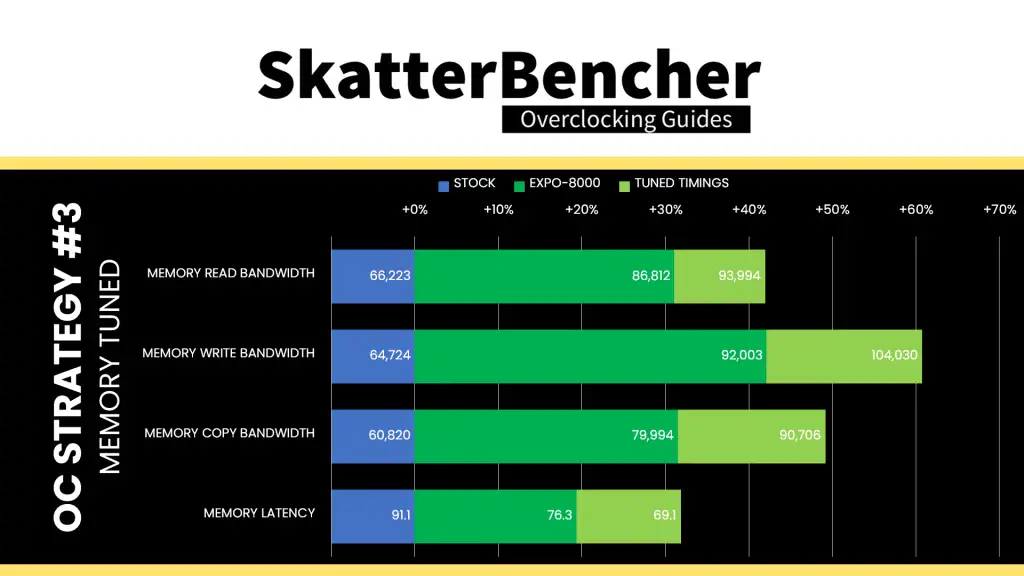 SkatterBencher
Overclocking Guides

OC STRATEGY #3
MEMORY TUNED

STOCK EXPO-8000 TUNED TIMINGS

+0% +10% +20% +30% +40% +50% +60% +70%

MEMORY READ BANDWIDTH 66,223 86,812 93,994

MEMORY WRITE BANDWIDTH 64,724 92,003 104,030

MEMORY COPY BANDWIDTH 60,820 79,994 90,706

MEMORY LATENCY 91.1 76.3 69.1